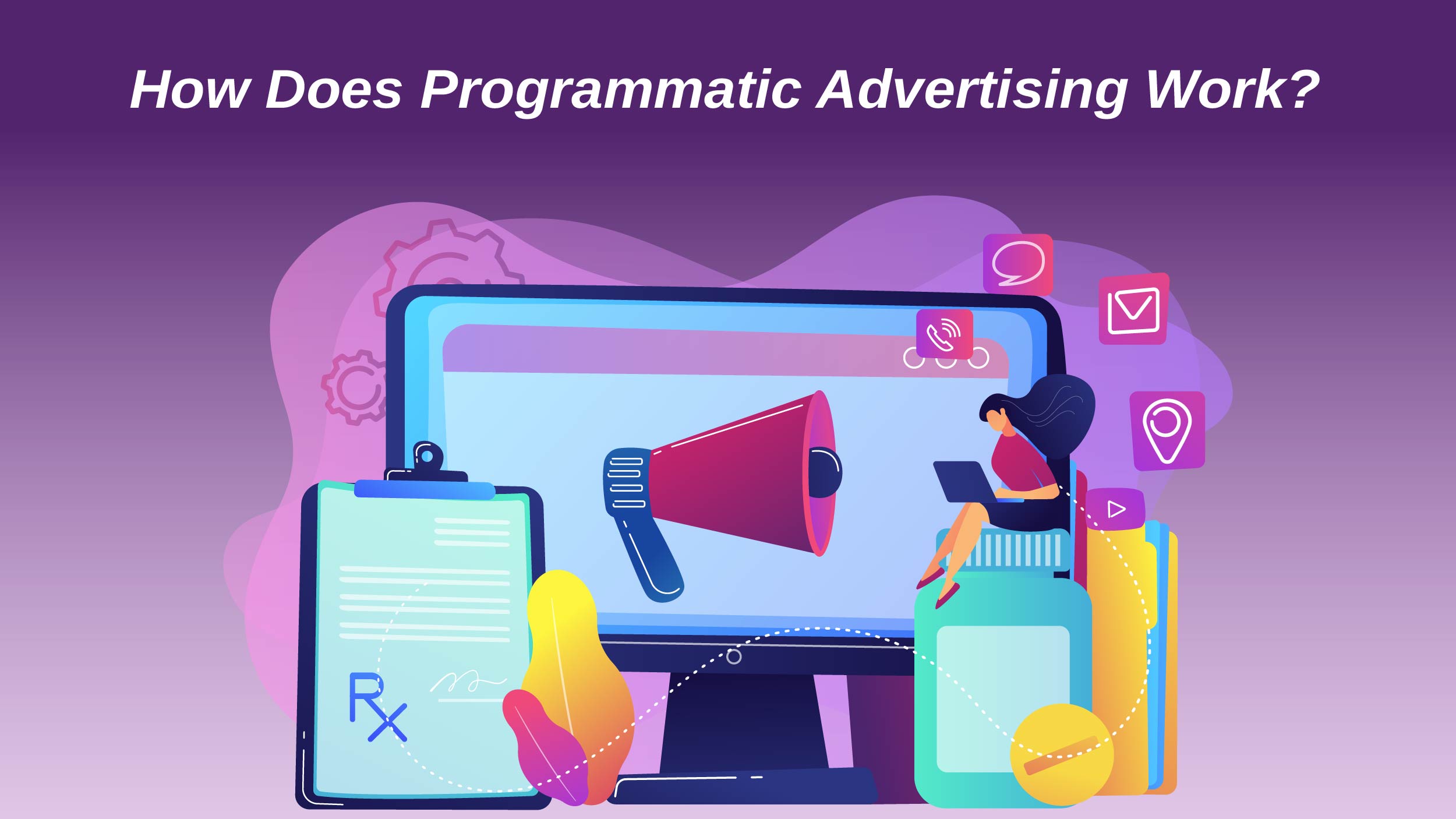 How Does Programmatic Advertising Work?

Rx